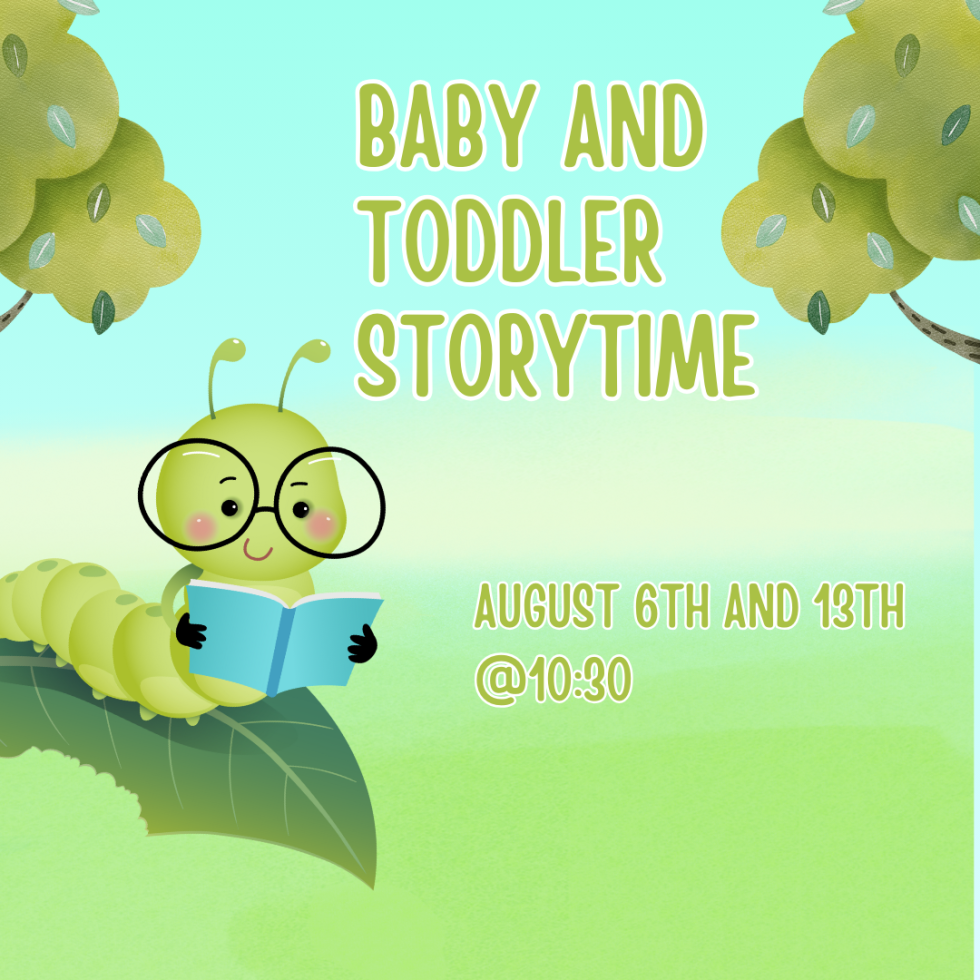 BABY AND TODDLER STORYTIME

AUGUST 6TH AND 13TH @10:30